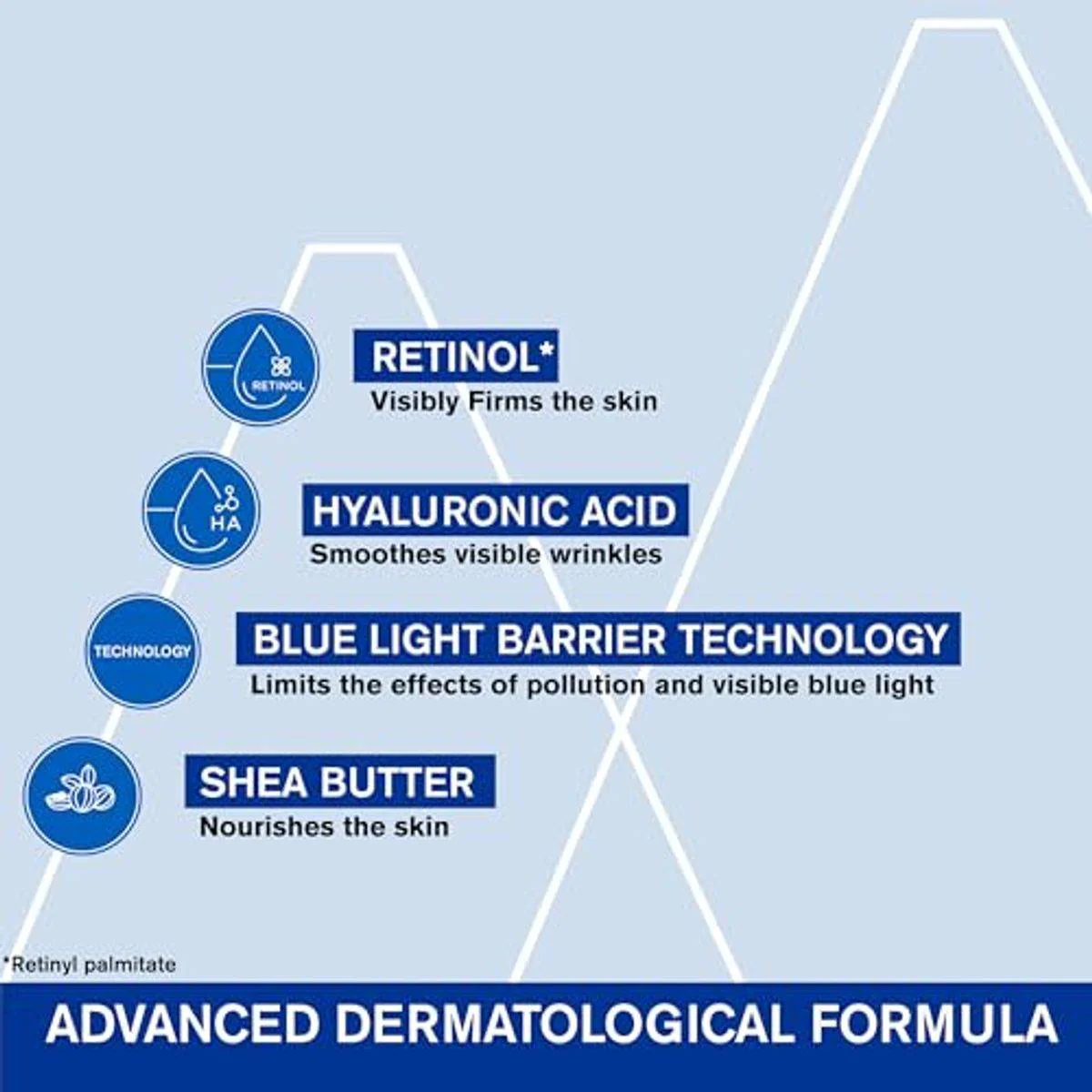 RETINOL

RETINOL*
Visibly Firms the skin

HA

HYALURONIC ACID
Smoothes visible wrinkles

TECHNOLOGY

BLUE LIGHT BARRIER TECHNOLOGY
Limits the effects of pollution and visible blue light

SHEA BUTTER
Nourishes the skin

*Retinyl palmitate

ADVANCED DERMATOLOGICAL FORMULA